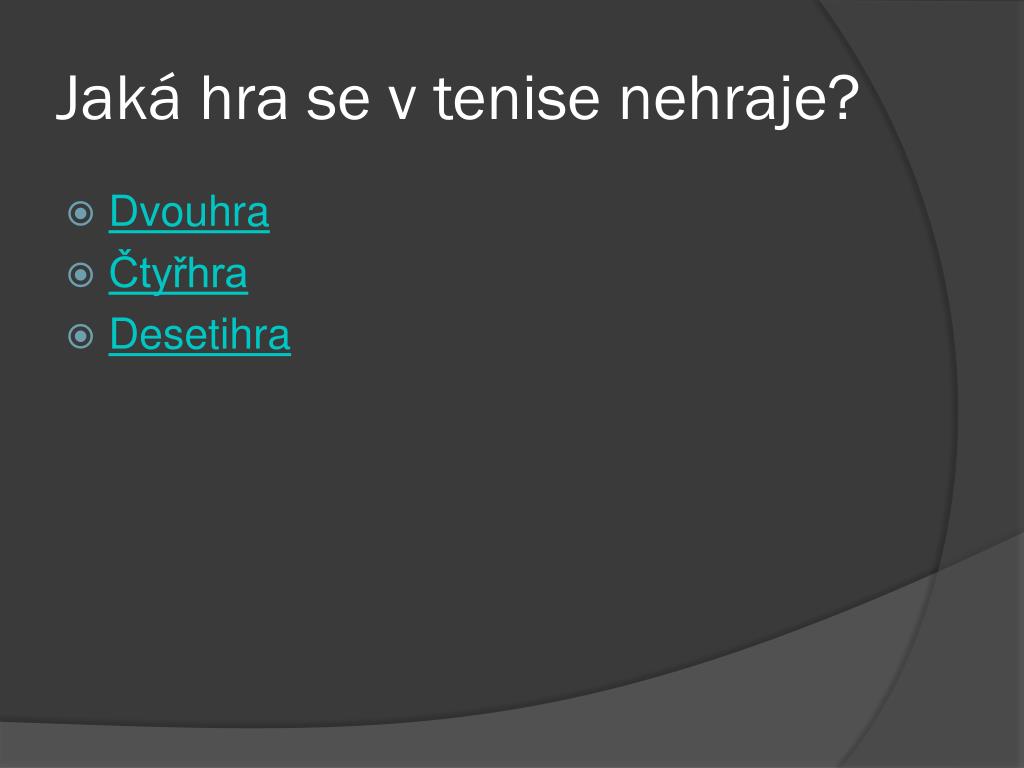 Jaká hra se v tenise nehraje?

Dvouhra
Čtyřhra
Desetihra